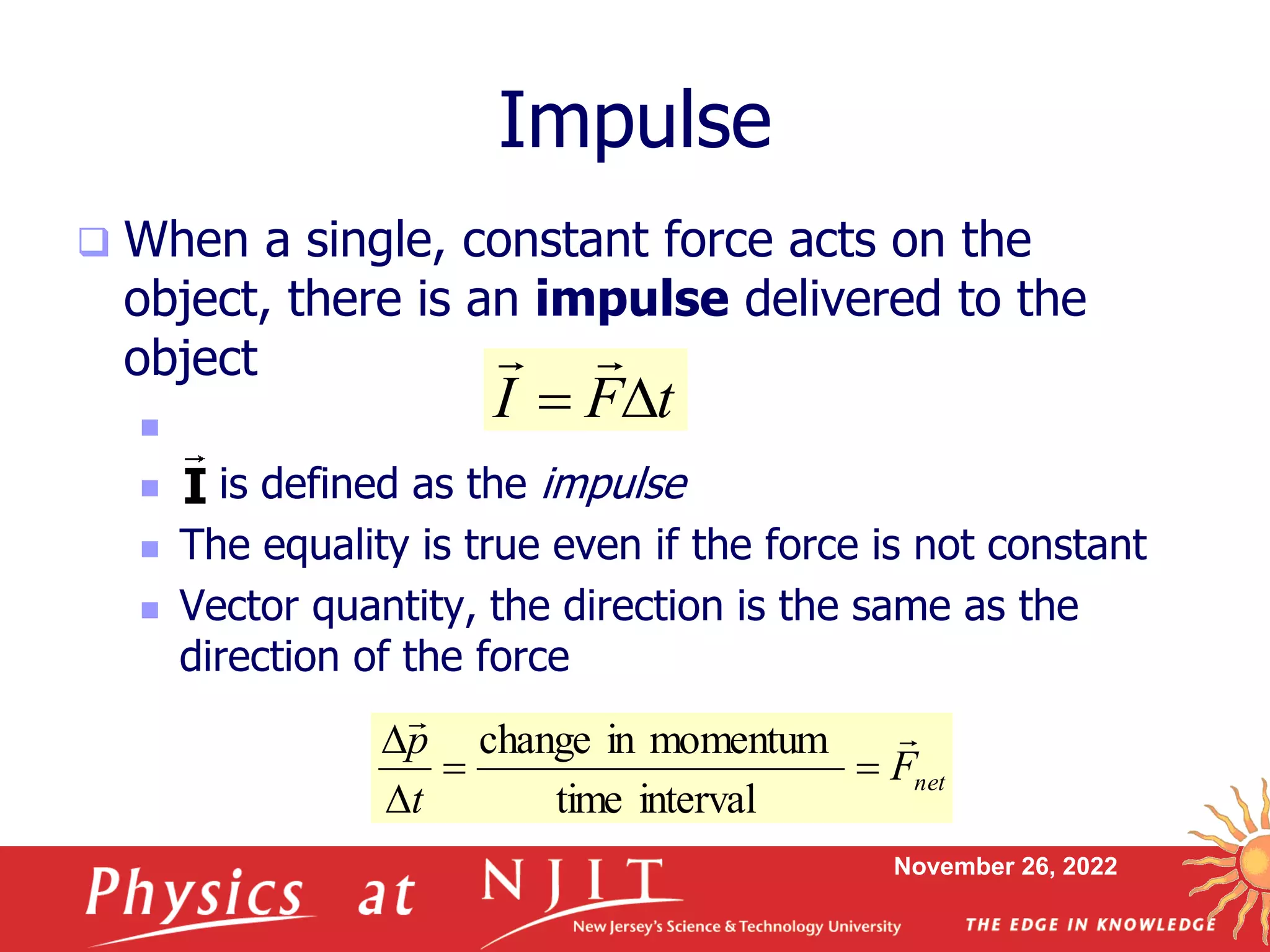 Impulse

When a single, constant force acts on the object, there is an **impulse** delivered to the object

$\vec{I} = \vec{F}\Delta t$

$\vec{\mathbf{I}}$ is defined as the *impulse*

The equality is true even if the force is not constant

Vector quantity, the direction is the same as the direction of the force

$\frac{\Delta \vec{p}}{\Delta t} = \frac{\text{change in momentum}}{\text{time interval}} = \vec{F}_{net}$

Physics at NJIT New Jersey's Science & Technology University

November 26, 2022

THE EDGE IN KNOWLEDGE